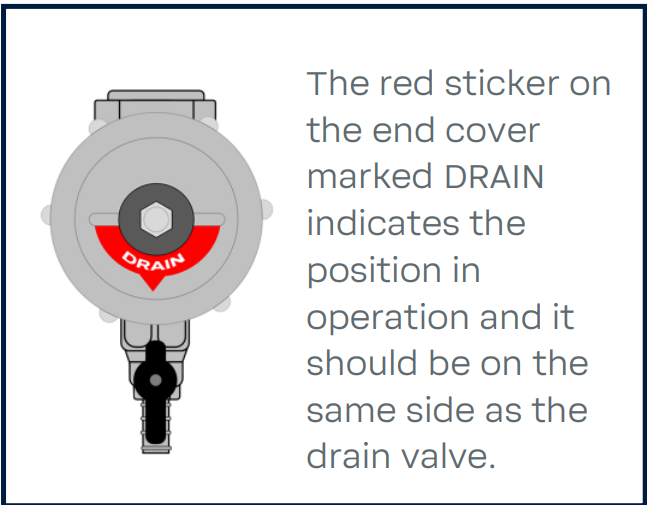 DRAIN

The red sticker on the end cover marked DRAIN indicates the position in operation and it should be on the same side as the drain valve.